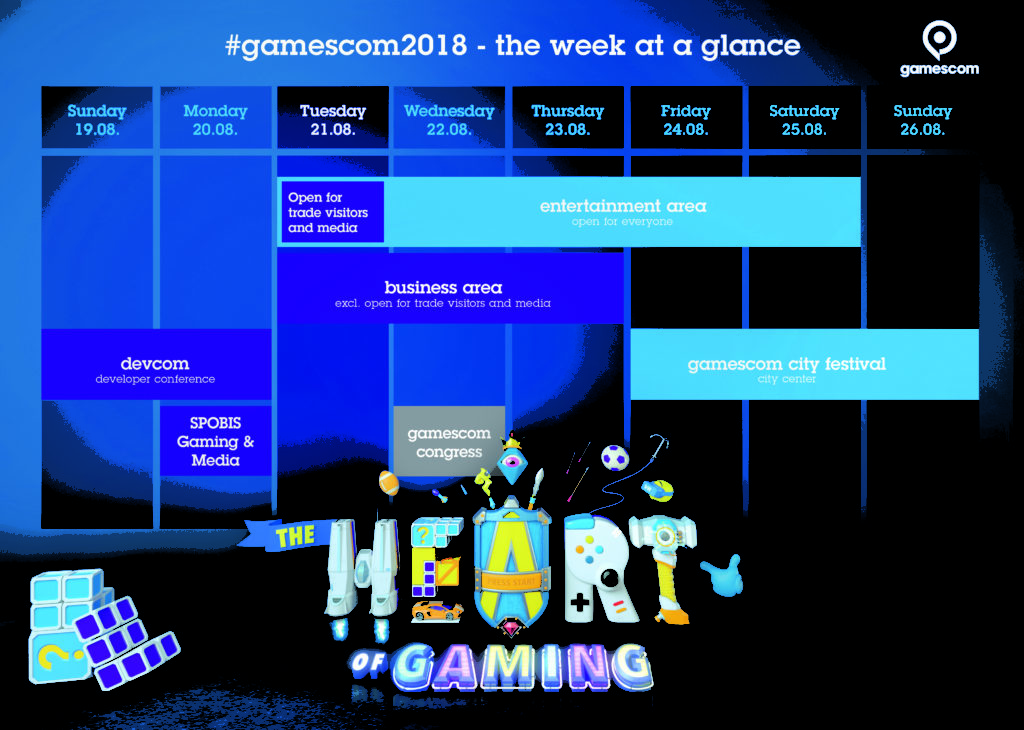 #gamescom2018 - the week at a glance

gamescom

Sunday 19.08.

Monday 20.08.

Tuesday 21.08.

Wednesday 22.08.

Thursday 23.08.

Friday 24.08.

Saturday 25.08.

Sunday 26.08.

Open for trade visitors and media

entertainment area
open for everyone

business area
excl. open for trade visitors and media

devcom
developer conference

gamescom city festival
city center

SPOBIS Gaming & Media

gamescom congress

THE HEART OF GAMING

PRESS START